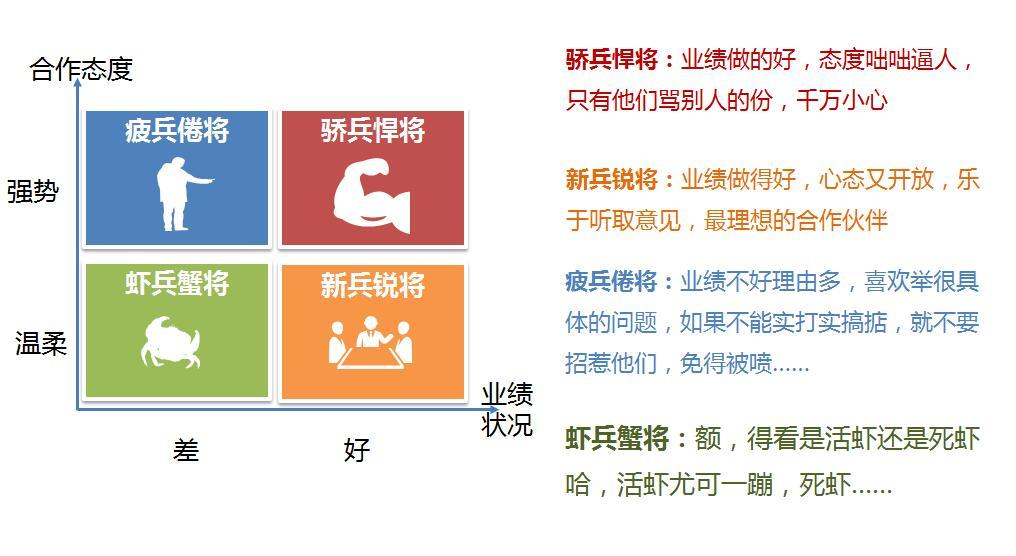 合作态度

强势

温柔

疲兵倦将

骄兵悍将

虾兵蟹将

新兵锐将

业绩状况

差

好

骄兵悍将：业绩做的好，态度咄咄逼人，只有他们骂别人的份，千万小心

新兵锐将：业绩做得好，心态又开放，乐于听取意见，最理想的合作伙伴

疲兵倦将：业绩不好理由多，喜欢举很具体的问题，如果不能实打实搞掂，就不要招惹他们，免得被喷......

虾兵蟹将：额，得看是活虾还是死虾哈，活虾尤可一蹦，死虾......